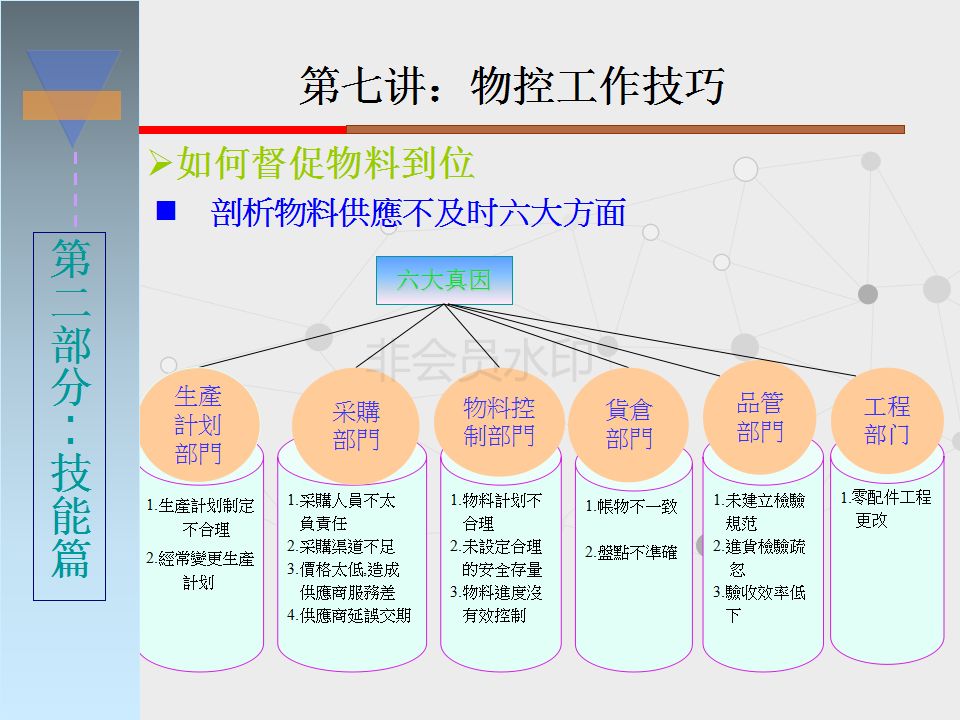 第二部分：技能篇

第七讲：物控工作技巧

➢如何督促物料到位

■ 剖析物料供應不及时六大方面

六大真因

非会员水印

生產計划部門
1.生產計划制定不合理
2.經常變更生產計划

采購部門
1.采購人員不太負責任
2.采購渠道不足
3.價格太低,造成供應商服務差
4.供應商延誤交期

物料控制部門
1.物料計划不合理
2.未設定合理的安全存量
3.物料進度沒有效控制

貨倉部門
1.帳物不一致
2.盤點不準確

品管部門
1.未建立檢驗規范
2.進貨檢驗疏忽
3.驗收效率低下

工程部门
1.零配件工程更改